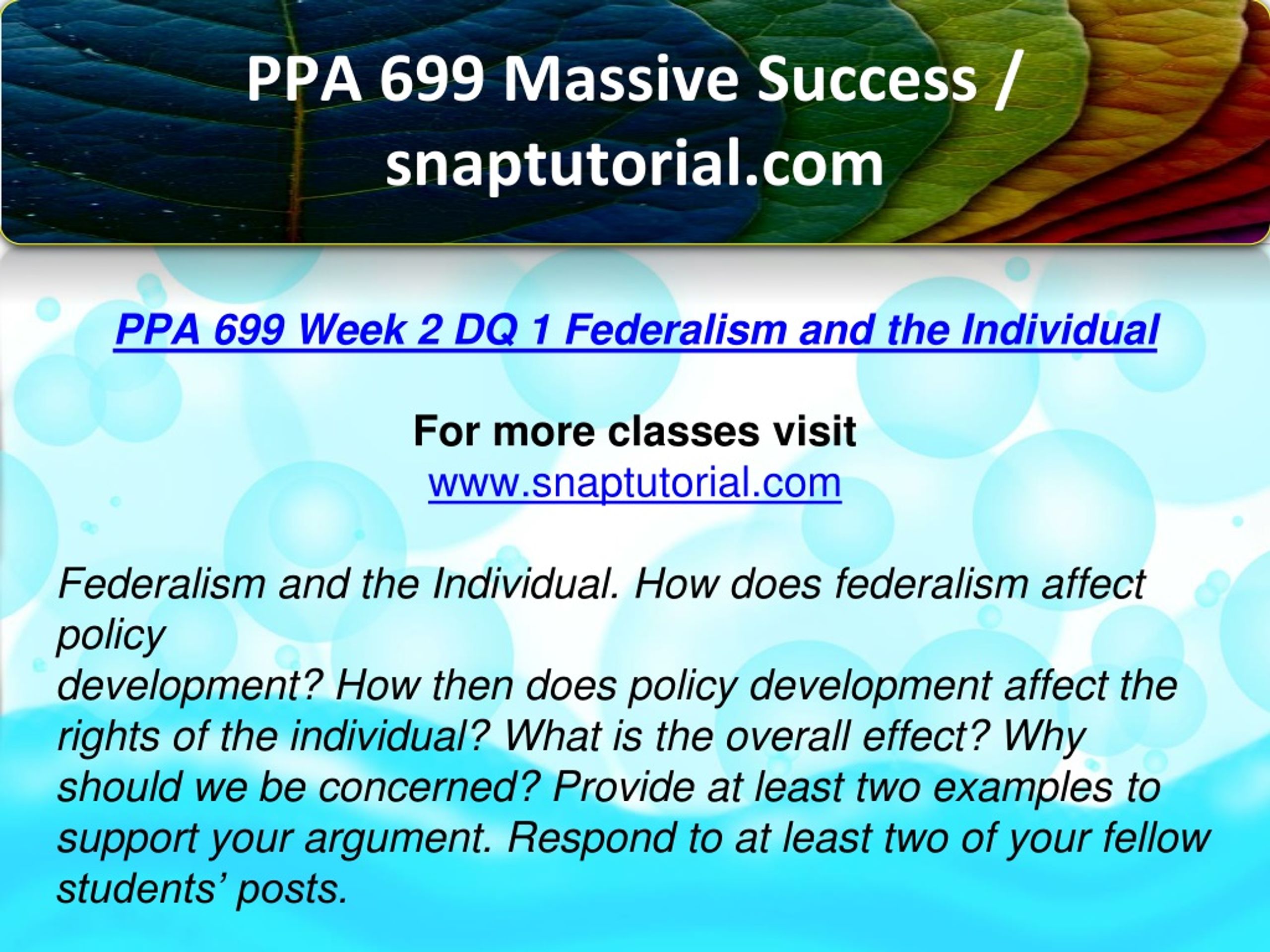 PPA 699 Massive Success / snaptutorial.com

PPA 699 Week 2 DQ 1 Federalism and the Individual

For more classes visit
www.snaptutorial.com

Federalism and the Individual. How does federalism affect policy
development? How then does policy development affect the rights of the individual? What is the overall effect? Why should we be concerned? Provide at least two examples to support your argument. Respond to at least two of your fellow students’ posts.